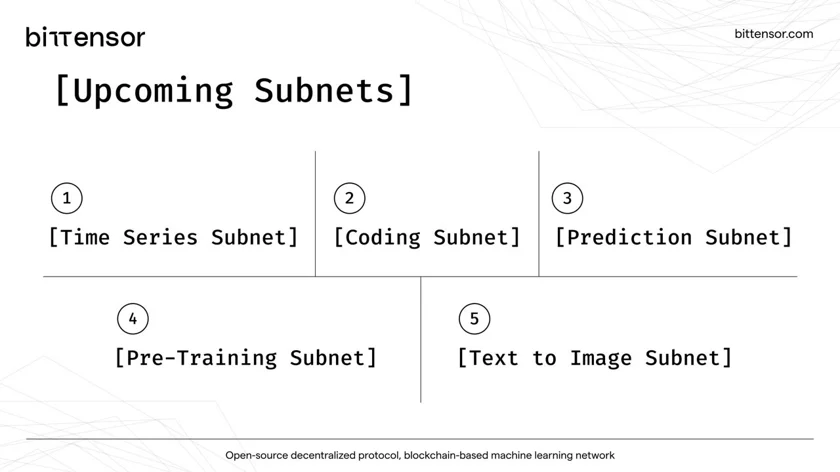 biττensor

bittensor.com

[Upcoming Subnets]

1
[Time Series Subnet]

2
[Coding Subnet]

3
[Prediction Subnet]

4
[Pre-Training Subnet]

5
[Text to Image Subnet]

Open-source decentralized protocol, blockchain-based machine learning network